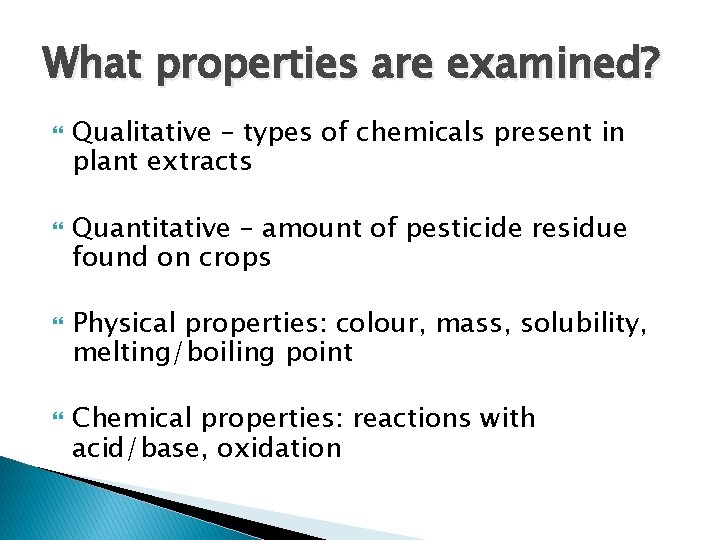 What properties are examined?

Qualitative – types of chemicals present in plant extracts

Quantitative – amount of pesticide residue found on crops

Physical properties: colour, mass, solubility, melting/boiling point

Chemical properties: reactions with acid/base, oxidation